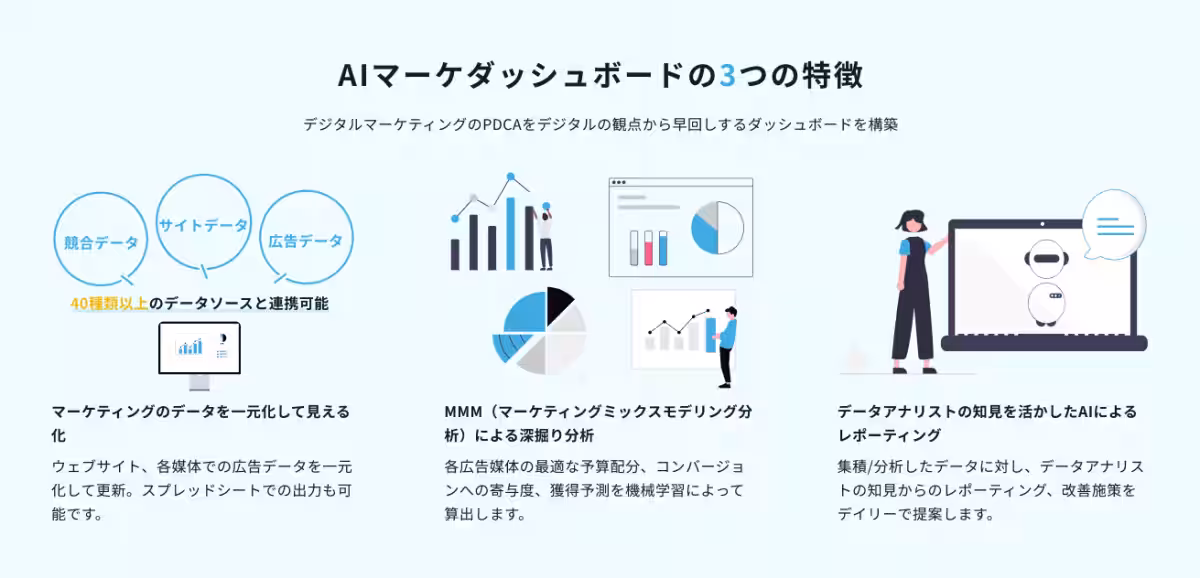 AIマーケダッシュボードの3つの特徴

デジタルマーケティングのPDCAをデジタルの観点から早回しするダッシュボードを構築

競合データ

サイトデータ

広告データ

40種類以上のデータソースと連携可能

マーケティングのデータを一元化して見える化

ウェブサイト、各媒体での広告データを一元化して更新。スプレッドシートでの出力も可能です。

MMM（マーケティングミックスモデリング分析）による深掘り分析

各広告媒体の最適な予算配分、コンバージョンへの寄与度、獲得予測を機械学習によって算出します。

データアナリストの知見を活かしたAIによるレポーティング

集積/分析したデータに対し、データアナリストの知見からのレポーティング、改善施策をデイリーで提案します。